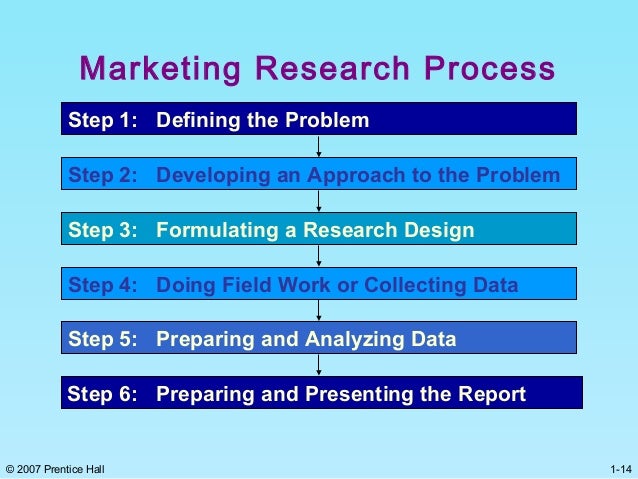 Marketing Research Process

Step 1: Defining the Problem

Step 2: Developing an Approach to the Problem

Step 3: Formulating a Research Design

Step 4: Doing Field Work or Collecting Data

Step 5: Preparing and Analyzing Data

Step 6: Preparing and Presenting the Report

© 2007 Prentice Hall

1-14